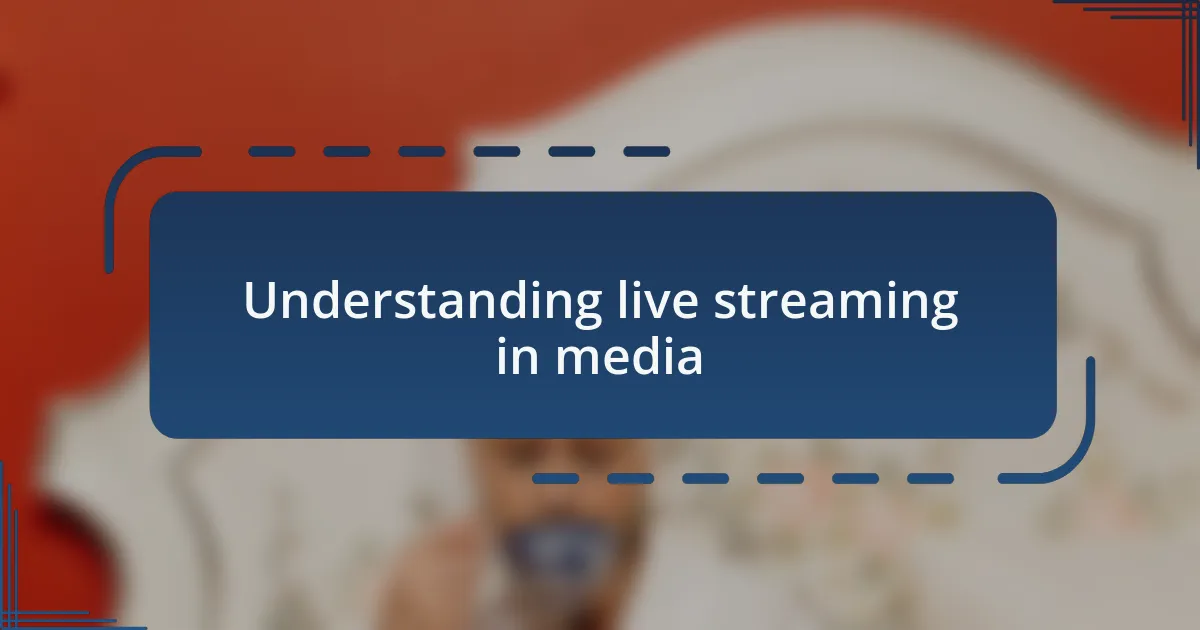 Understanding live streaming in media